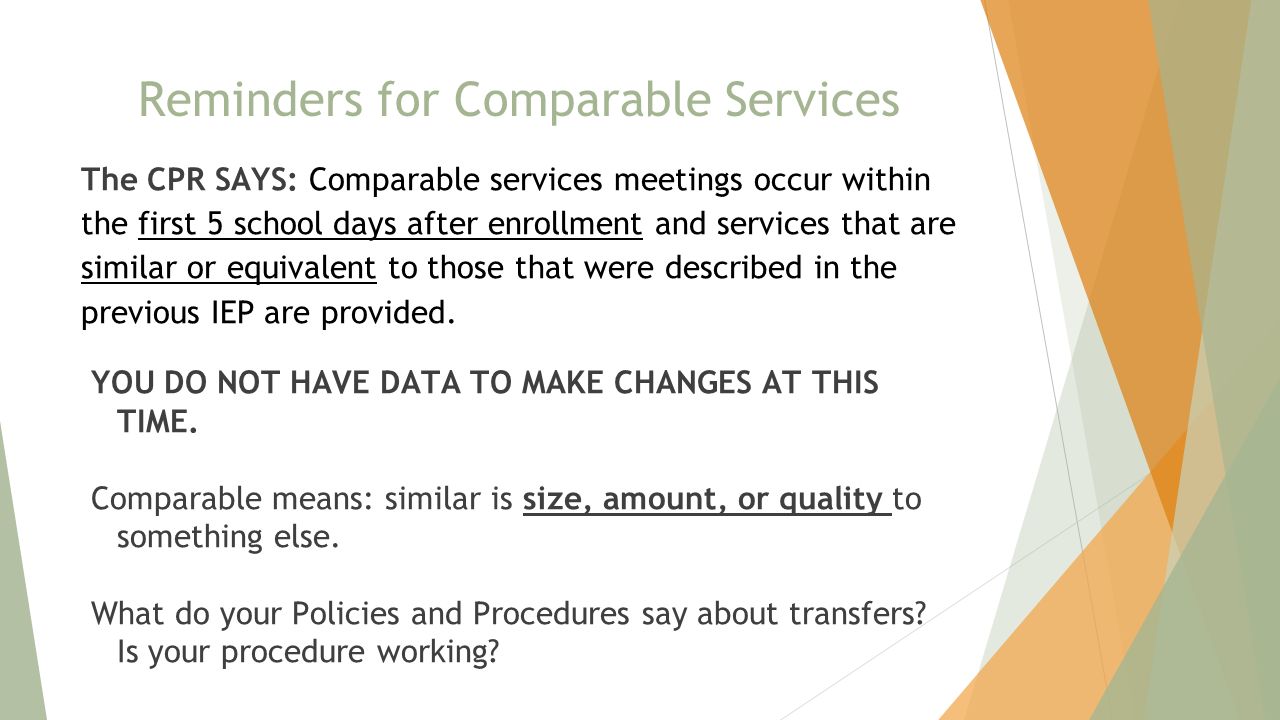 Reminders for Comparable Services

The CPR SAYS: Comparable services meetings occur within the first 5 school days after enrollment and services that are similar or equivalent to those that were described in the previous IEP are provided.

YOU DO NOT HAVE DATA TO MAKE CHANGES AT THIS TIME.

Comparable means: similar is size, amount, or quality to something else.

What do your Policies and Procedures say about transfers? Is your procedure working?